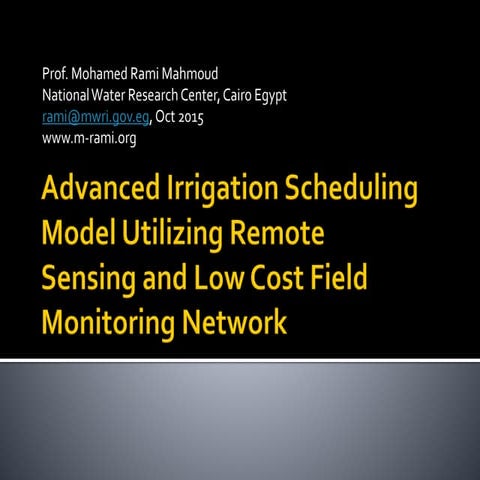 Prof. Mohamed Rami Mahmoud
National Water Research Center, Cairo Egypt
rami@mwri.gov.eg, Oct 2015
www.m-rami.org

Advanced Irrigation Scheduling Model Utilizing Remote Sensing and Low Cost Field Monitoring Network